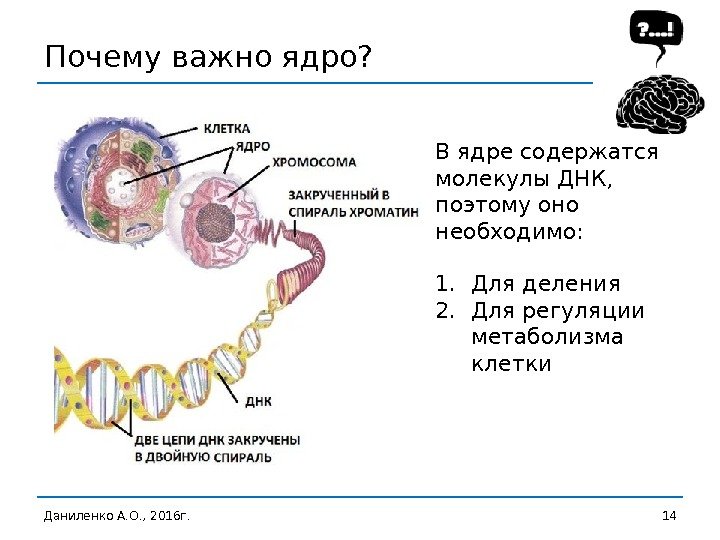 Почему важно ядро?

?...!

КЛЕТКА
ЯДРО
ХРОМОСОМА
ЗАКРУЧЕННЫЙ В СПИРАЛЬ ХРОМАТИН
ДНК
ДВЕ ЦЕПИ ДНК ЗАКРУЧЕНЫ В ДВОЙНУЮ СПИРАЛЬ

В ядре содержатся молекулы ДНК, поэтому оно необходимо:

1. Для деления
2. Для регуляции метаболизма клетки

Даниленко А.О., 2016г.

14